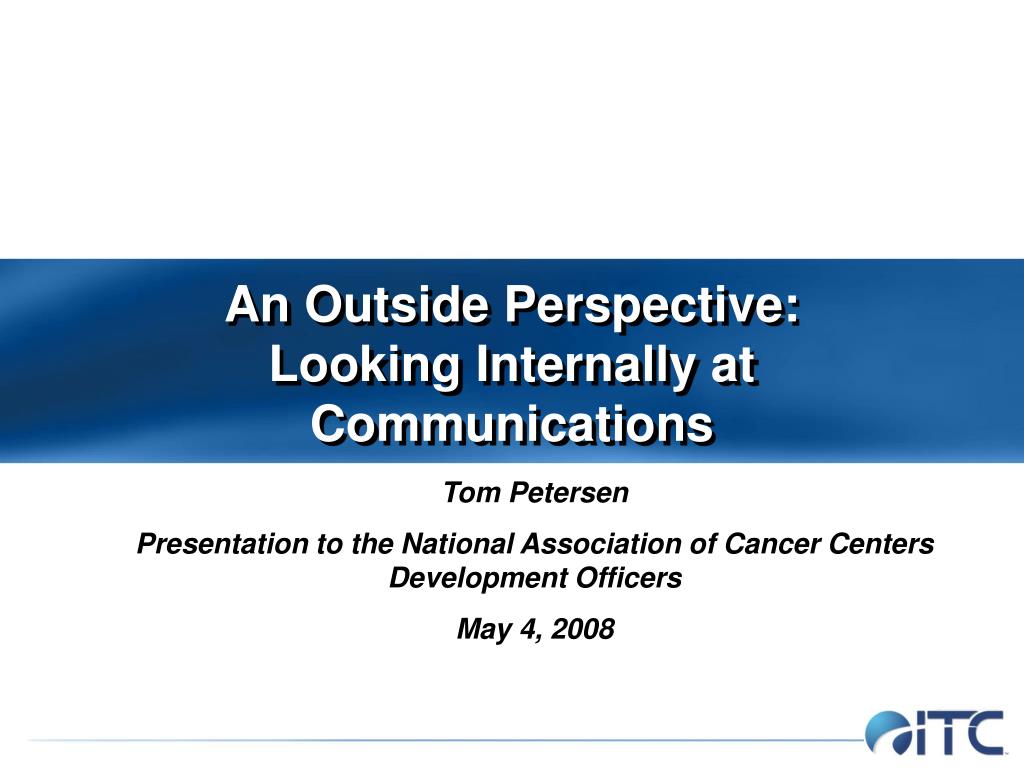 An Outside Perspective: Looking Internally at Communications

Tom Petersen

Presentation to the National Association of Cancer Centers Development Officers

May 4, 2008

ITC